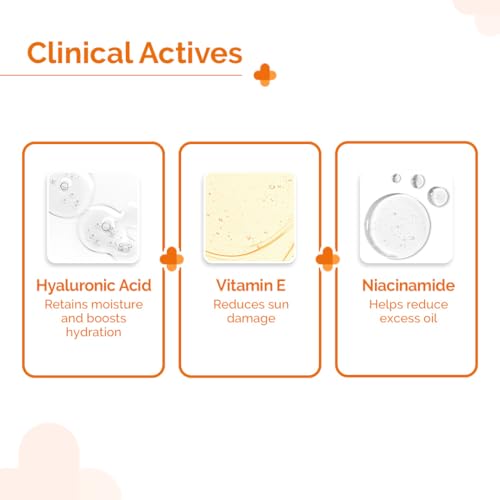 Clinical Actives

Hyaluronic Acid
Retains moisture and boosts hydration

Vitamin E
Reduces sun damage

Niacinamide
Helps reduce excess oil